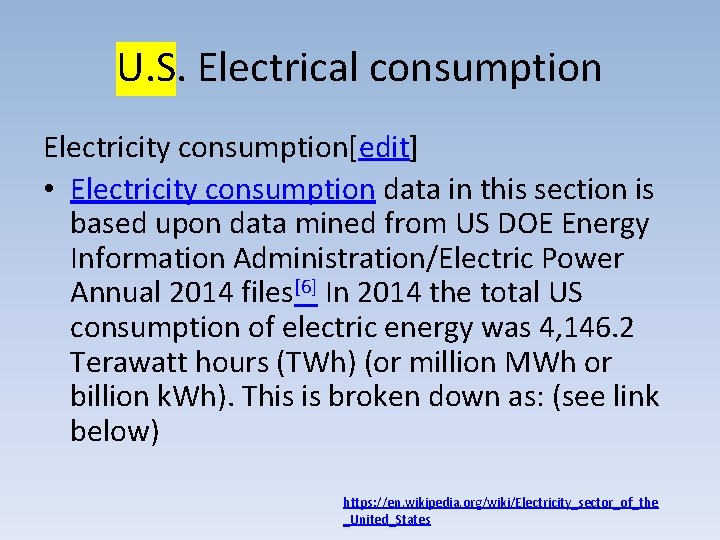 U.S. Electrical consumption

Electricity consumption[edit]

• Electricity consumption data in this section is based upon data mined from US DOE Energy Information Administration/Electric Power Annual 2014 files[6] In 2014 the total US consumption of electric energy was 4,146.2 Terawatt hours (TWh) (or million MWh or billion kWh). This is broken down as: (see link below)

https://en.wikipedia.org/wiki/Electricity_sector_of_the_United_States